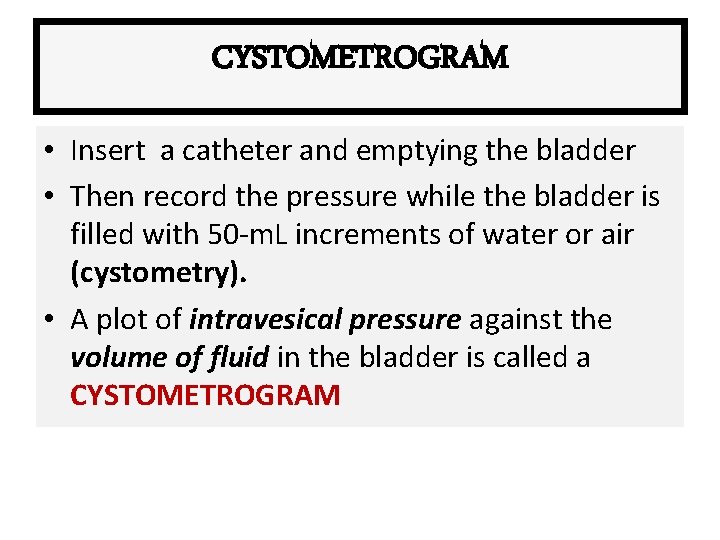 CYSTOMETROGRAM

• Insert  a catheter and emptying the bladder
• Then record the pressure while the bladder is filled with 50-mL increments of water or air (cystometry).
• A plot of intravesical pressure against the volume of fluid in the bladder is called a CYSTOMETROGRAM